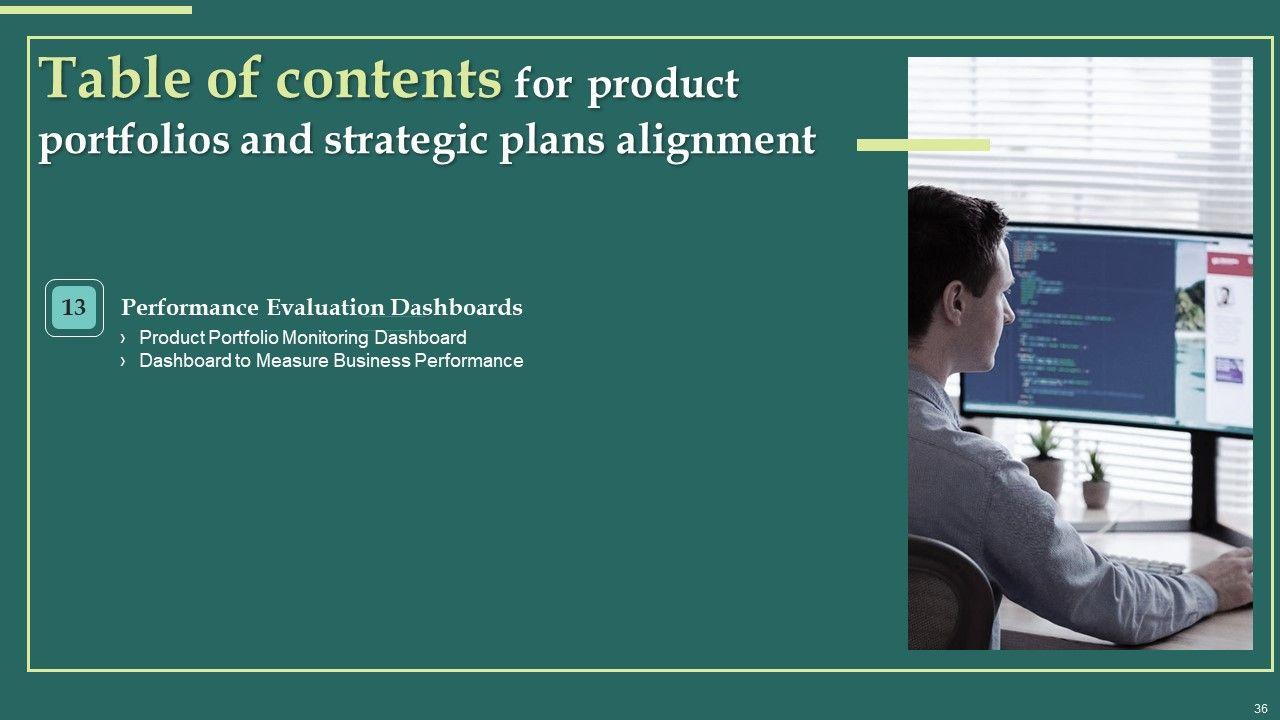 Table of contents for product portfolios and strategic plans alignment

13

Performance Evaluation Dashboards

› Product Portfolio Monitoring Dashboard

› Dashboard to Measure Business Performance

36